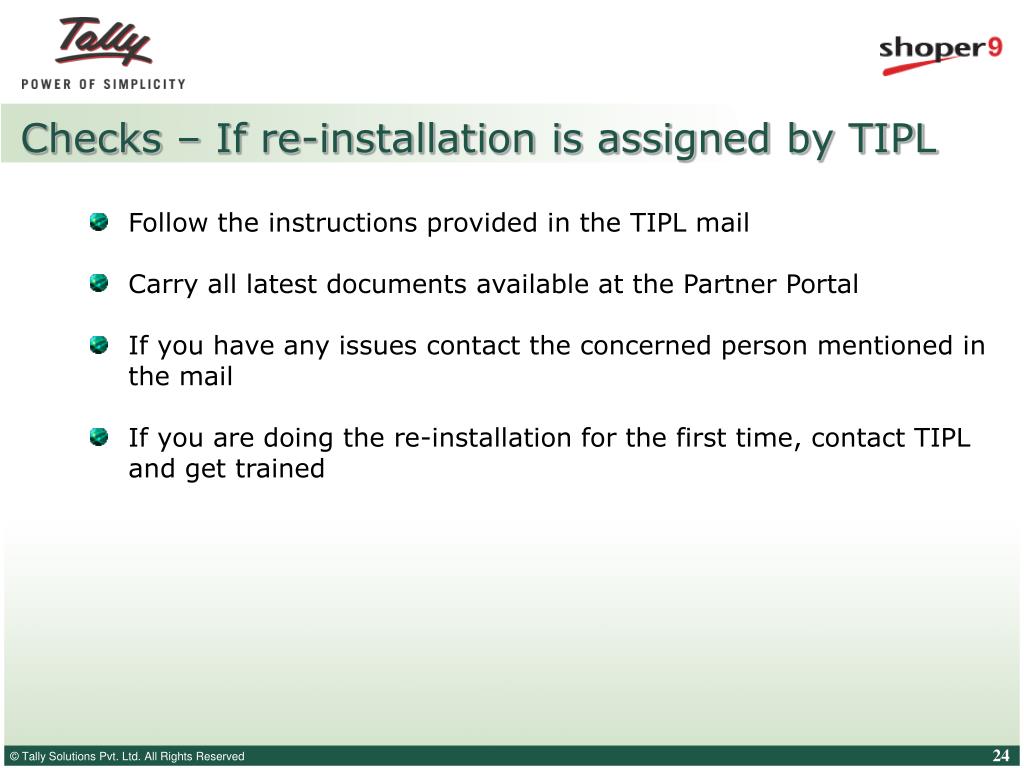 Tally
POWER OF SIMPLICITY

shoper9

Checks – If re-installation is assigned by TIPL

Follow the instructions provided in the TIPL mail

Carry all latest documents available at the Partner Portal

If you have any issues contact the concerned person mentioned in the mail

If you are doing the re-installation for the first time, contact TIPL and get trained

© Tally Solutions Pvt. Ltd. All Rights Reserved

24